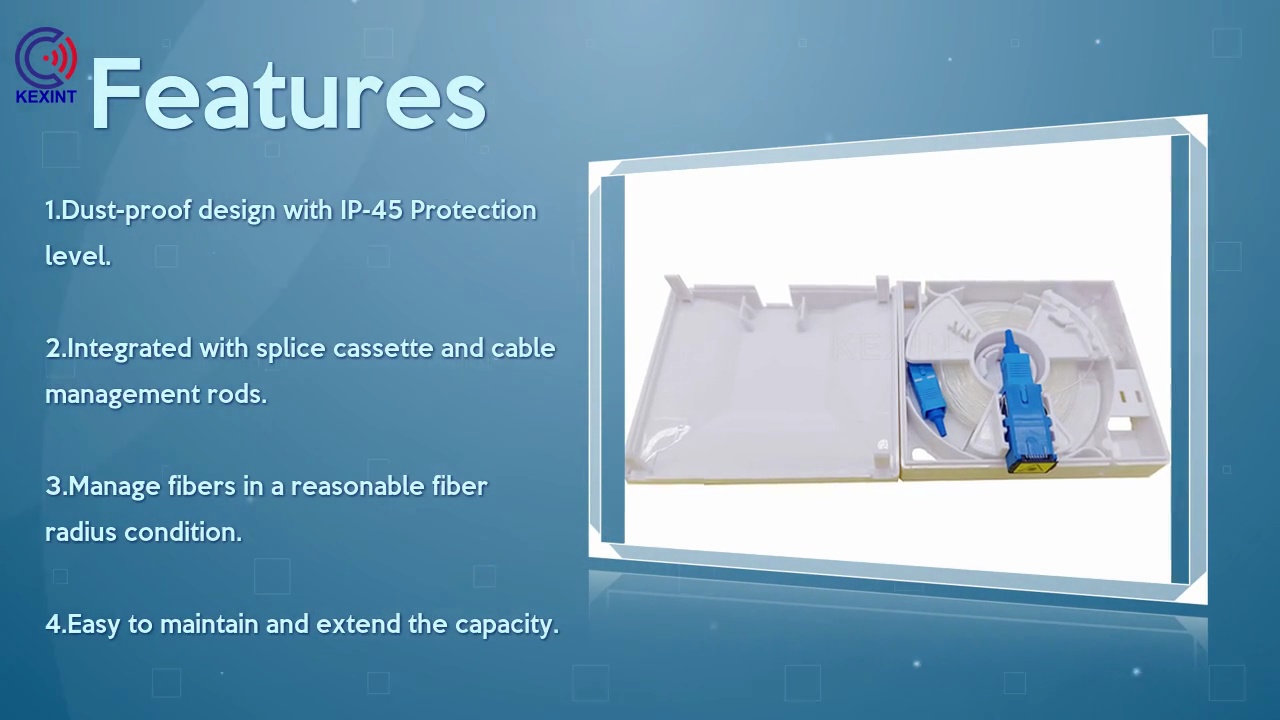 KEXINT

Features

1.Dust-proof design with IP-45 Protection level.

2.Integrated with splice cassette and cable management rods.

3.Manage fibers in a reasonable fiber radius condition.

4.Easy to maintain and extend the capacity.